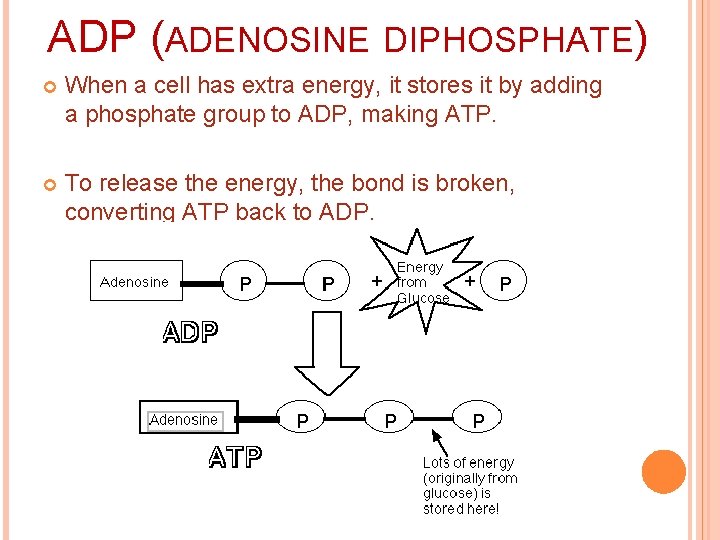 ADP (ADENOSINE DIPHOSPHATE)

When a cell has extra energy, it stores it by adding a phosphate group to ADP, making ATP.

To release the energy, the bond is broken, converting ATP back to ADP.

Adenosine P P + Energy from Glucose + P

ADP

Adenosine P P P

ATP

Lots of energy (originally from glucose) is stored here!